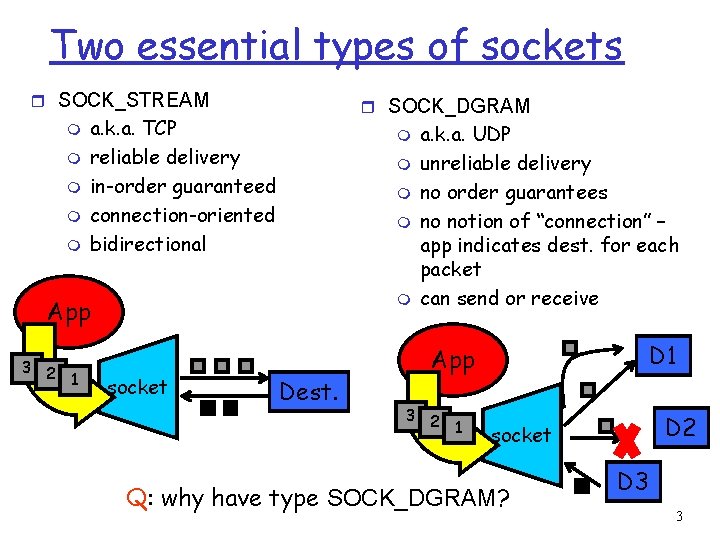 Two essential types of sockets

SOCK_STREAM
a.k.a. TCP
reliable delivery
in-order guaranteed
connection-oriented
bidirectional

App
3 2 1
socket
Dest.

SOCK_DGRAM
a.k.a. UDP
unreliable delivery
no order guarantees
no notion of "connection" – app indicates dest. for each packet
can send or receive

App
3 2 1
socket
D1
D2
D3

Q: why have type SOCK_DGRAM?

3